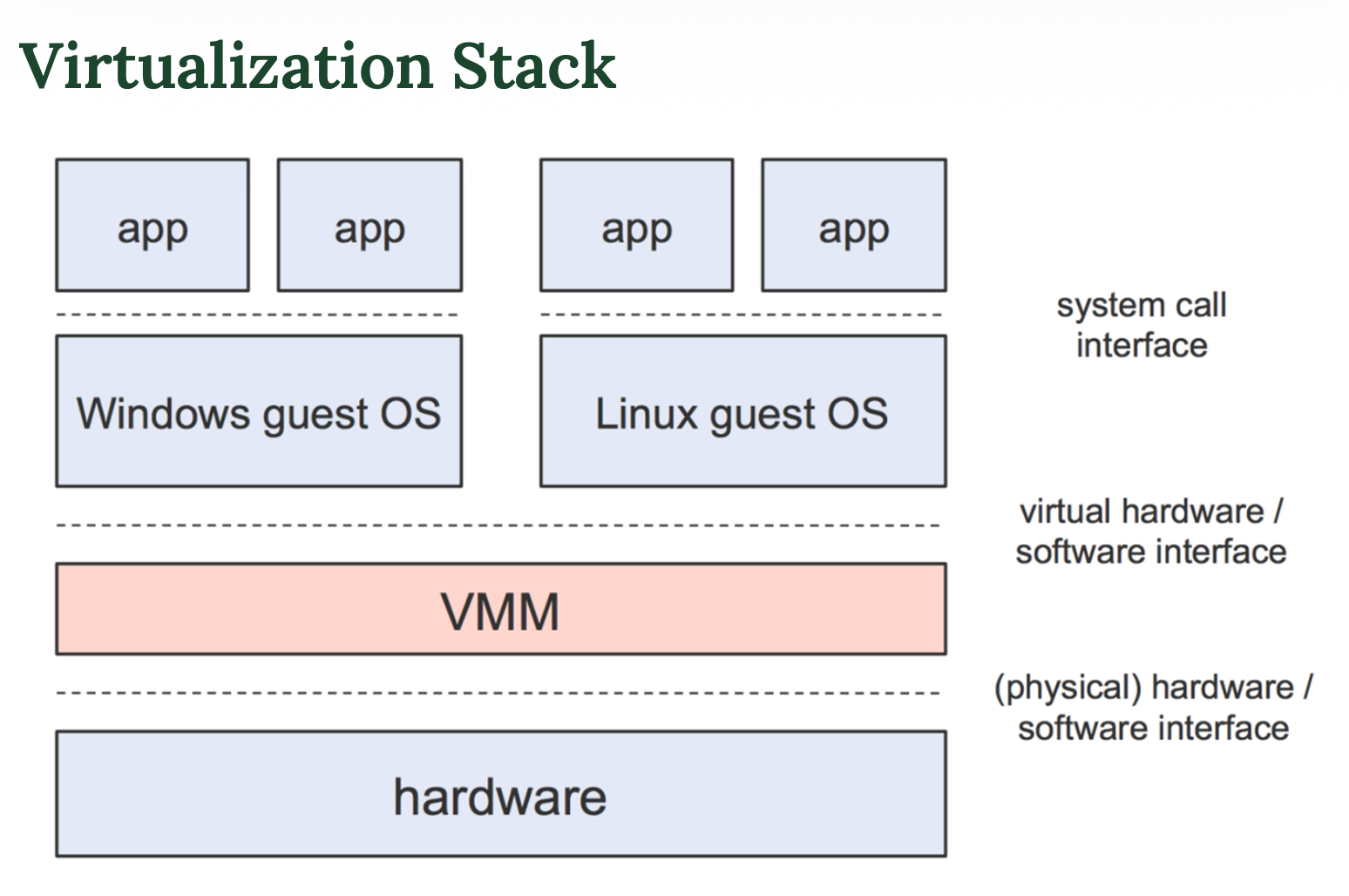 Virtualization Stack

app

app

app

app

system call interface

Windows guest OS

Linux guest OS

virtual hardware / software interface

VMM

(physical) hardware / software interface

hardware